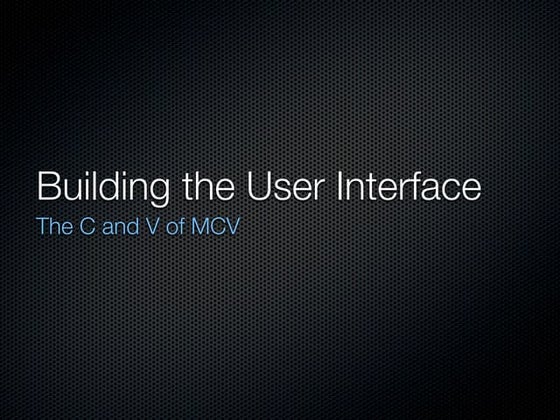 Building the User Interface

The C and V of MCV